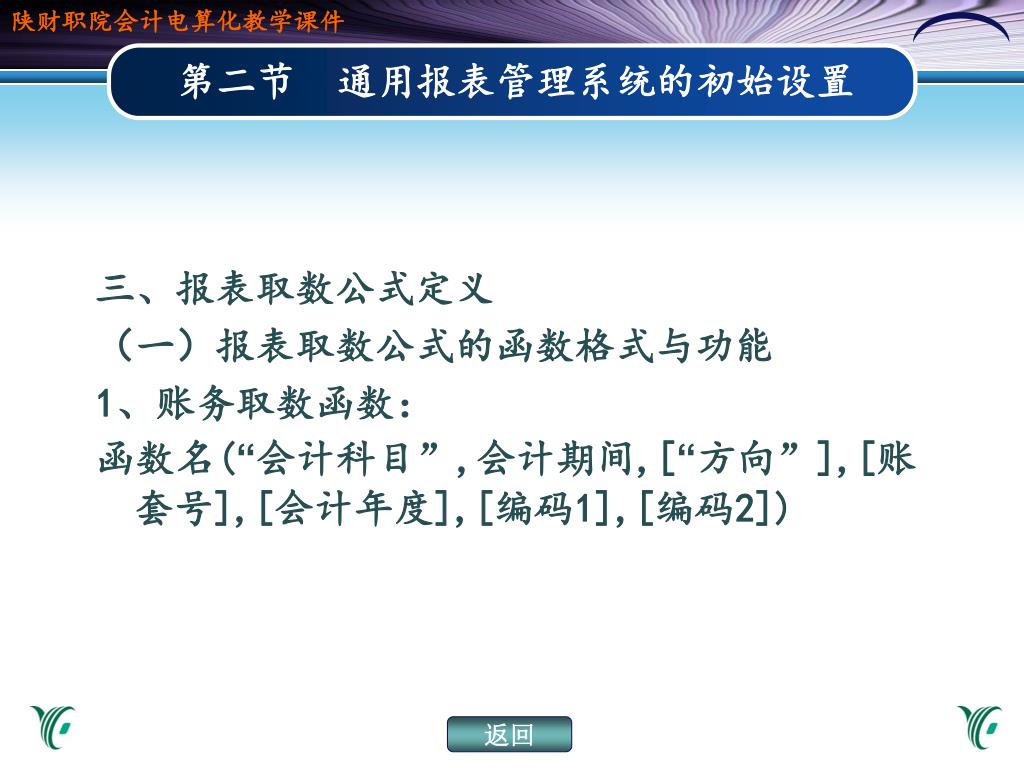 陕财职院会计电算化教学课件

第二节　通用报表管理系统的初始设置

三、报表取数公式定义

（一）报表取数公式的函数格式与功能

1、账务取数函数：

函数名(“会计科目”,会计期间,[“方向”],[账套号],[会计年度],[编码1],[编码2])

返回